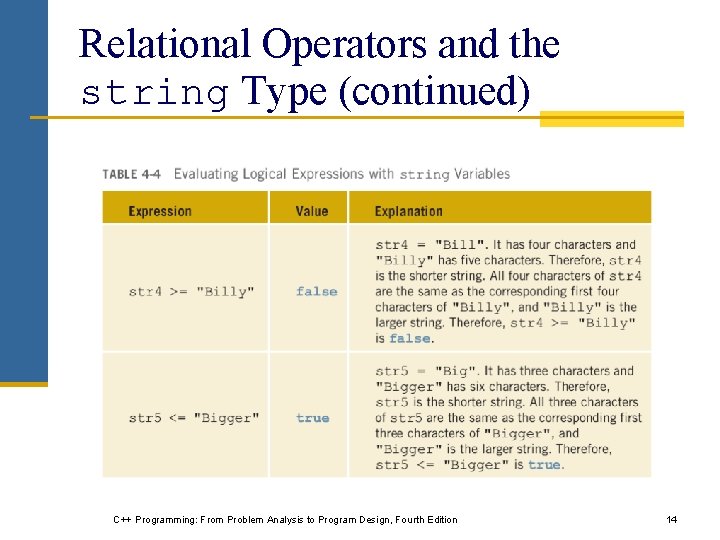 Relational Operators and the string Type (continued)

TABLE 4-4 Evaluating Logical Expressions with string Variables

| Expression | Value | Explanation |
|---|---|---|
| str4 >= "Billy" | false | str4 = "Bill". It has four characters and "Billy" has five characters. Therefore, str4 is the shorter string. All four characters of str4 are the same as the corresponding first four characters of "Billy", and "Billy" is the larger string. Therefore, str4 >= "Billy" is false. |
| str5 <= "Bigger" | true | str5 = "Big". It has three characters and "Bigger" has six characters. Therefore, str5 is the shorter string. All three characters of str5 are the same as the corresponding first three characters of "Bigger", and "Bigger" is the larger string. Therefore, str5 <= "Bigger" is true. |

C++ Programming: From Problem Analysis to Program Design, Fourth Edition

14